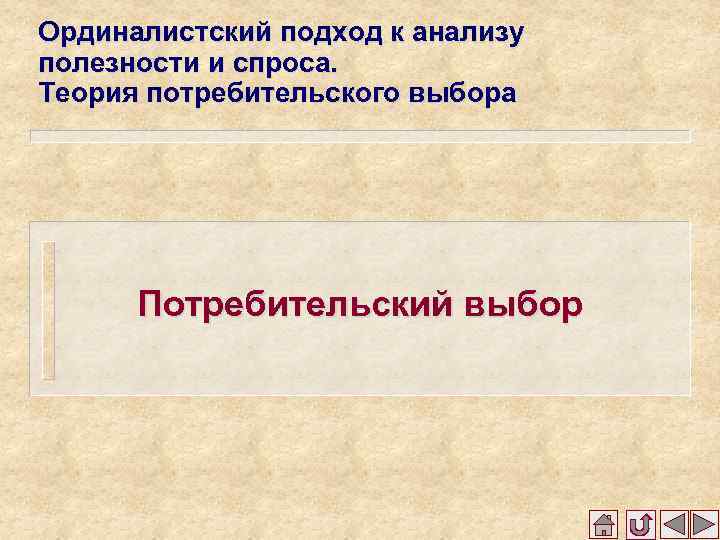 Ординалистский подход к анализу полезности и спроса.
Теория потребительского выбора

Потребительский выбор